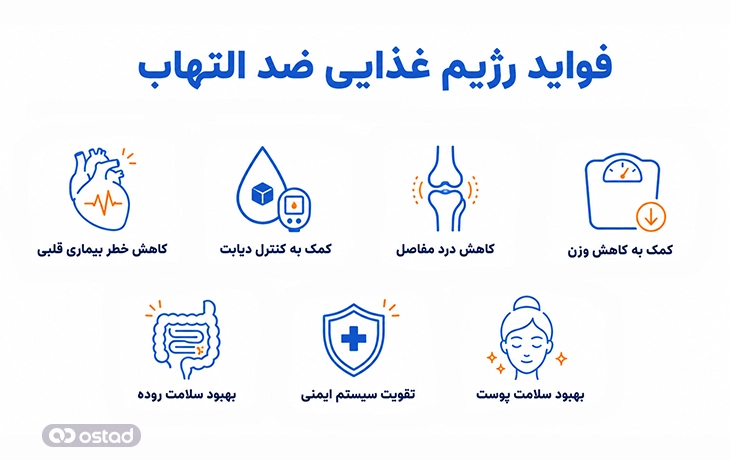 فواید رژیم غذایی ضد التهاب

کمک به کاهش وزن

کاهش درد مفاصل

کمک به کنترل دیابت

کاهش خطر بیماری قلبی

بهبود سلامت پوست

تقویت سیستم ایمنی

بهبود سلامت روده

ostad